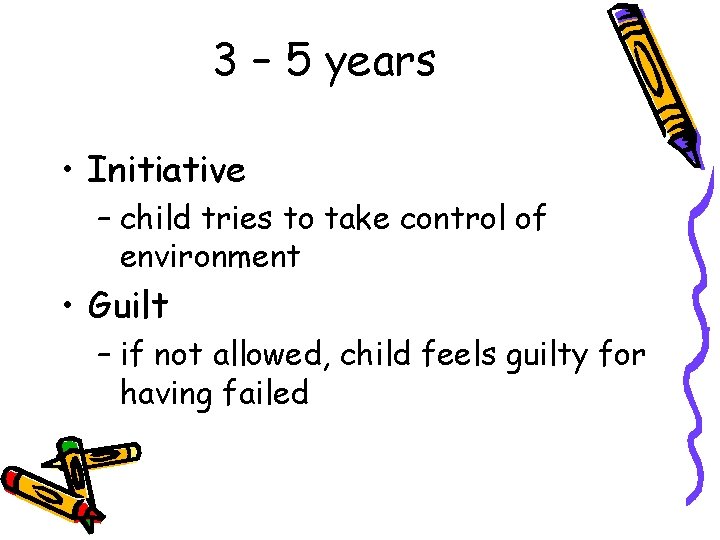 3 – 5 years

• Initiative
– child tries to take control of environment
• Guilt
– if not allowed, child feels guilty for having failed